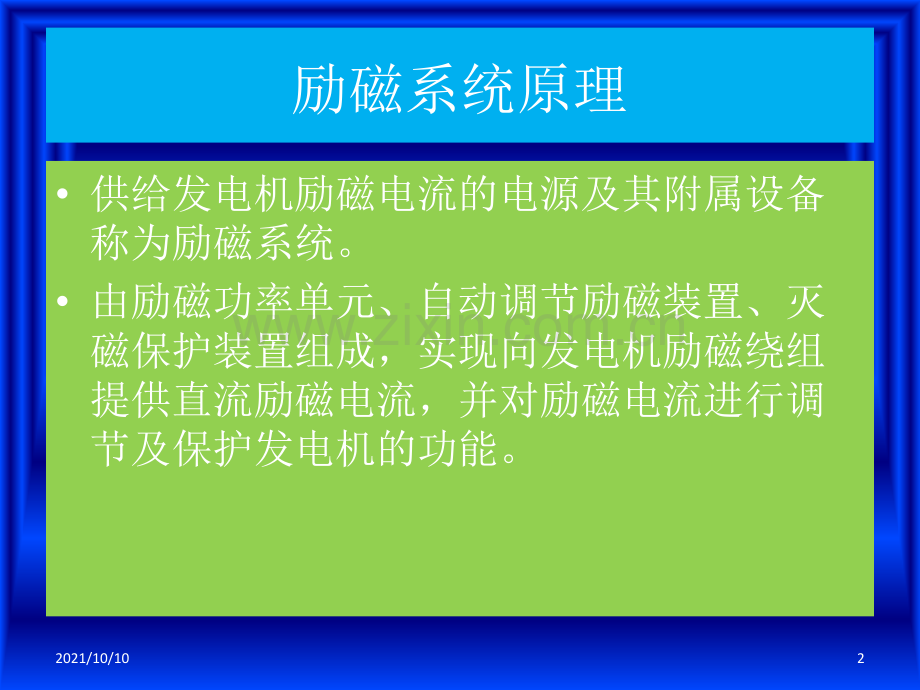 励磁系统原理

• 供给发电机励磁电流的电源及其附属设备称为励磁系统。

• 由励磁功率单元、自动调节励磁装置、灭磁保护装置组成，实现向发电机励磁绕组提供直流励磁电流，并对励磁电流进行调节及保护发电机的功能。

www.zixin.com.cn

2021/10/10

2